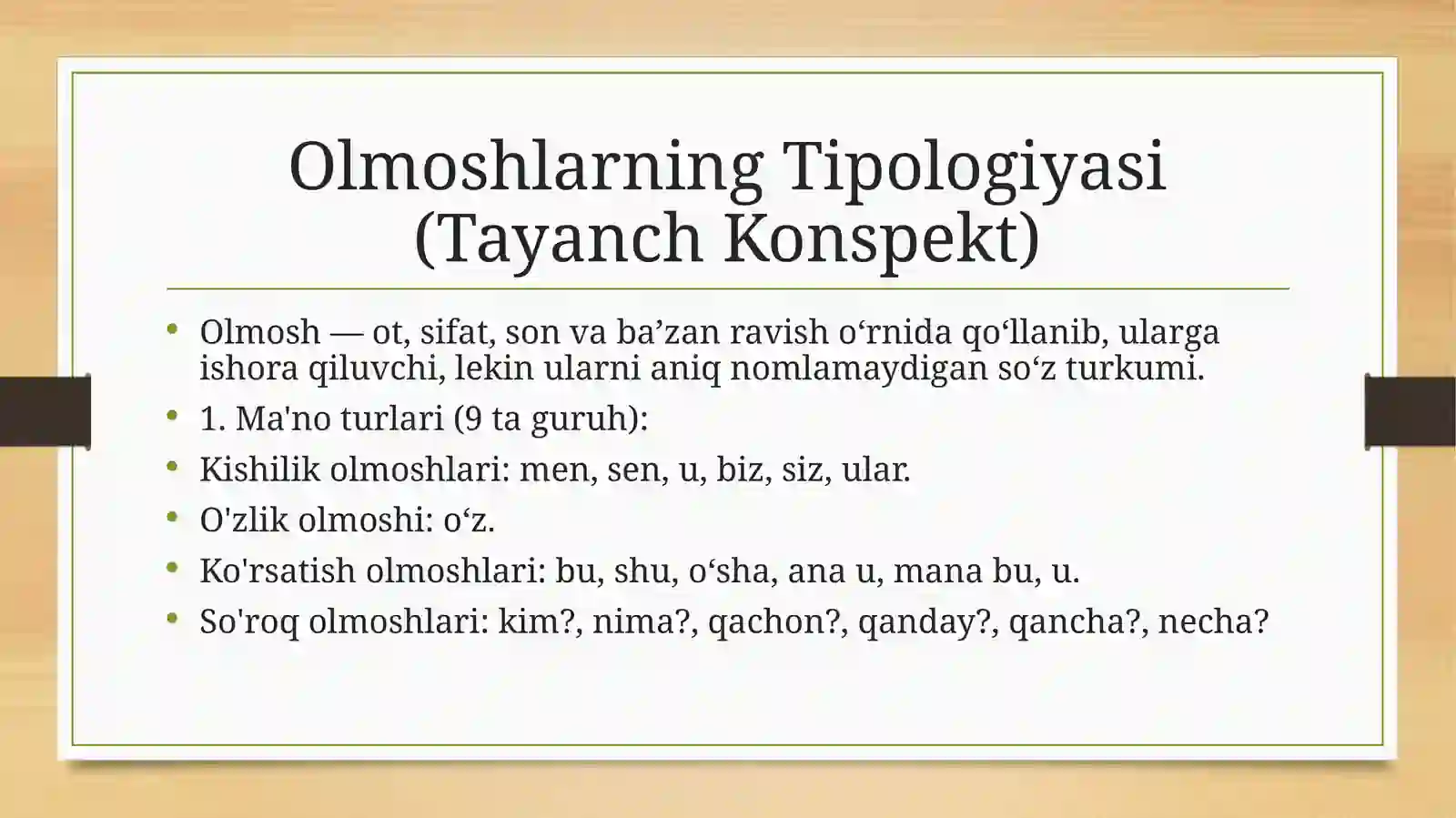 Olmoshlarning Tipologiyasi (Tayanch Konspekt)

• Olmosh — ot, sifat, son va ba'zan ravish o'rnida qo'llanib, ularga ishora qiluvchi, lekin ularni aniq nomlamaydigan so'z turkumi.
• 1. Ma'no turlari (9 ta guruh):
• Kishilik olmoshlari: men, sen, u, biz, siz, ular.
• O'zlik olmoshi: o'z.
• Ko'rsatish olmoshlari: bu, shu, o'sha, ana u, mana bu, u.
• So'roq olmoshlari: kim?, nima?, qachon?, qanday?, qancha?, necha?